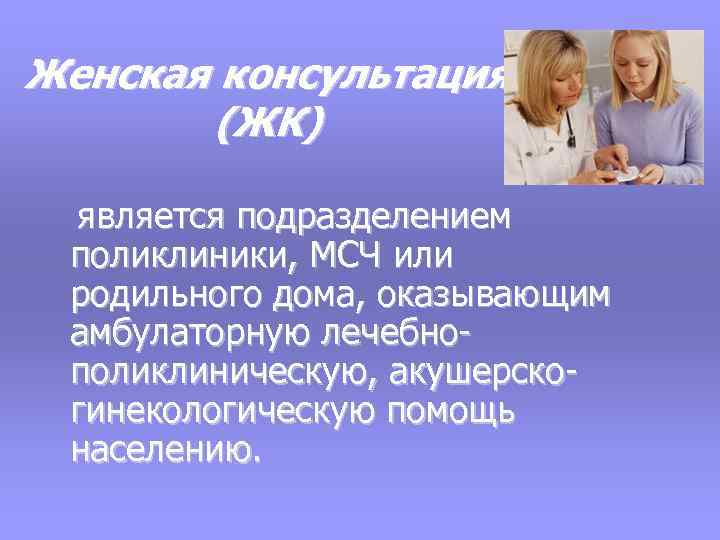 Женская консультация (ЖК)

является подразделением поликлиники, МСЧ или родильного дома, оказывающим амбулаторную лечебно-поликлиническую, акушерско-гинекологическую помощь населению.